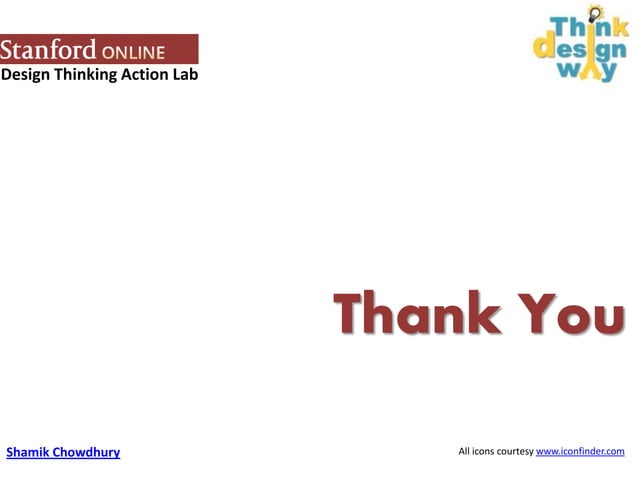 Stanford ONLINE
Design Thinking Action Lab

Think
design
way

Thank You

Shamik Chowdhury

All icons courtesy www.iconfinder.com